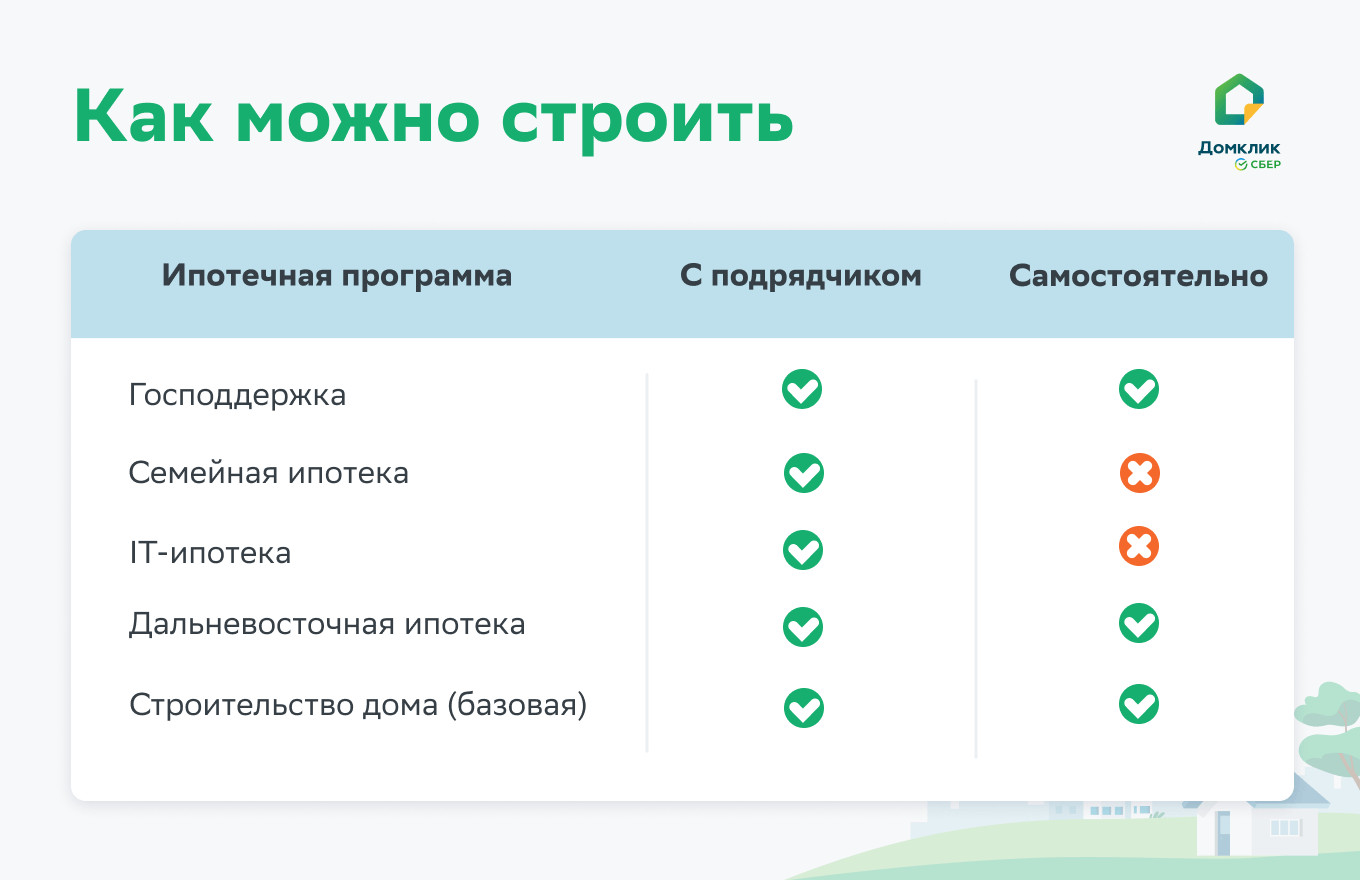 Как можно строить

Домклик
СБЕР

| Ипотечная программа | С подрядчиком | Самостоятельно |
|---|---|---|
| Господдержка | ✓ | ✓ |
| Семейная ипотека | ✓ | ✗ |
| IT-ипотека | ✓ | ✗ |
| Дальневосточная ипотека | ✓ | ✓ |
| Строительство дома (базовая) | ✓ | ✓ |